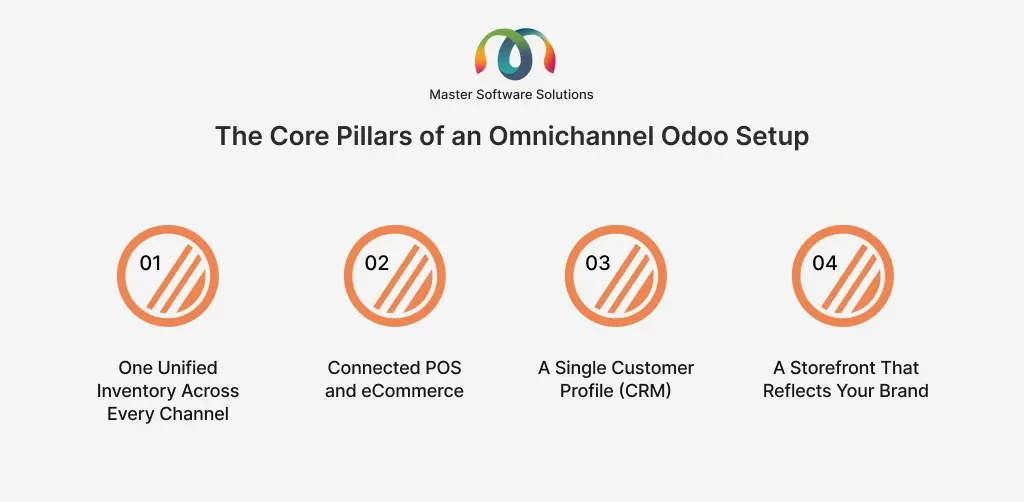 Master Software Solutions

The Core Pillars of an Omnichannel Odoo Setup

01

One Unified Inventory Across Every Channel

02

Connected POS and eCommerce

03

A Single Customer Profile (CRM)

04

A Storefront That Reflects Your Brand